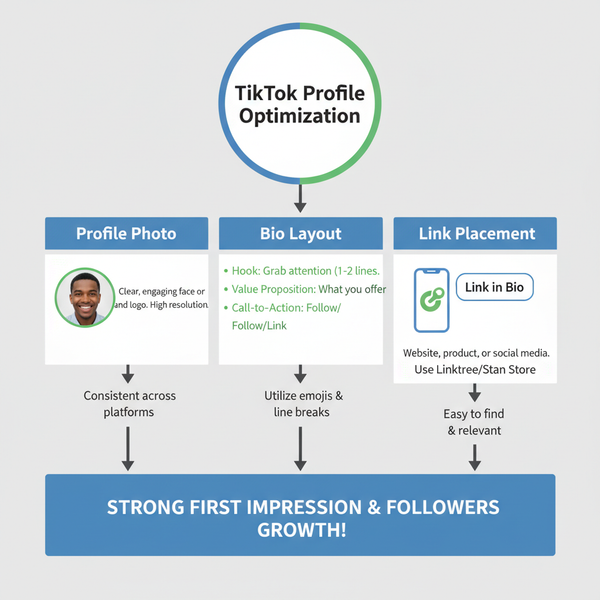 TikTok Profile Optimization

Profile Photo

Clear, engaging face or and logo. High resolution.

Consistent across platforms

Bio Layout

• Hook: Grab attention (1-2 lines.
• Value Proposition: What you offer
• Call-to-Action: Follow/ Follow/Link

Utilize emojis & line breaks

Link Placement

Link in Bio

Website, product, or social media. Use Linktree/Stan Store

Easy to find & relevant

STRONG FIRST IMPRESSION & FOLLOWERS GROWTH!